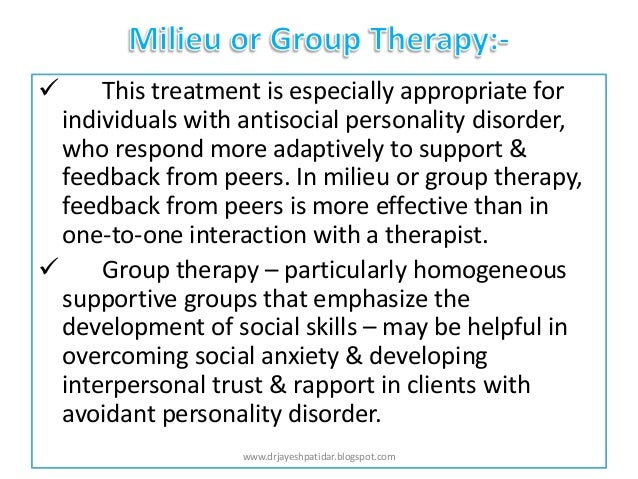 Milieu or Group Therapy:-

✓ This treatment is especially appropriate for individuals with antisocial personality disorder, who respond more adaptively to support & feedback from peers. In milieu or group therapy, feedback from peers is more effective than in one-to-one interaction with a therapist.

✓ Group therapy – particularly homogeneous supportive groups that emphasize the development of social skills – may be helpful in overcoming social anxiety & developing interpersonal trust & rapport in clients with avoidant personality disorder.

www.drjayeshpatidar.blogspot.com